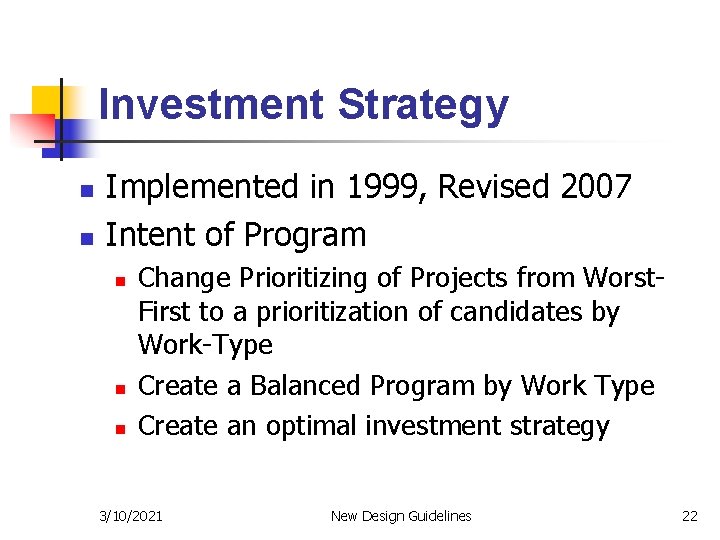 Investment Strategy

Implemented in 1999, Revised 2007

Intent of Program

Change Prioritizing of Projects from Worst-First to a prioritization of candidates by Work-Type

Create a Balanced Program by Work Type

Create an optimal investment strategy

3/10/2021 New Design Guidelines 22